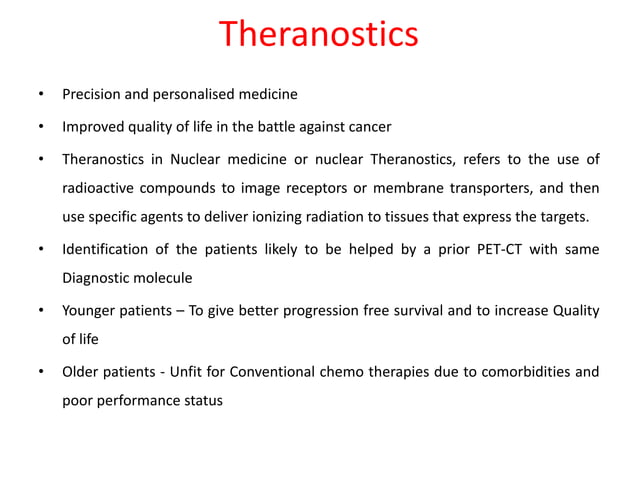 Theranostics

• Precision and personalised medicine

• Improved quality of life in the battle against cancer

• Theranostics in Nuclear medicine or nuclear Theranostics, refers to the use of radioactive compounds to image receptors or membrane transporters, and then use specific agents to deliver ionizing radiation to tissues that express the targets.

• Identification of the patients likely to be helped by a prior PET-CT with same Diagnostic molecule

• Younger patients – To give better progression free survival and to increase Quality of life

• Older patients - Unfit for Conventional chemo therapies due to comorbidities and poor performance status